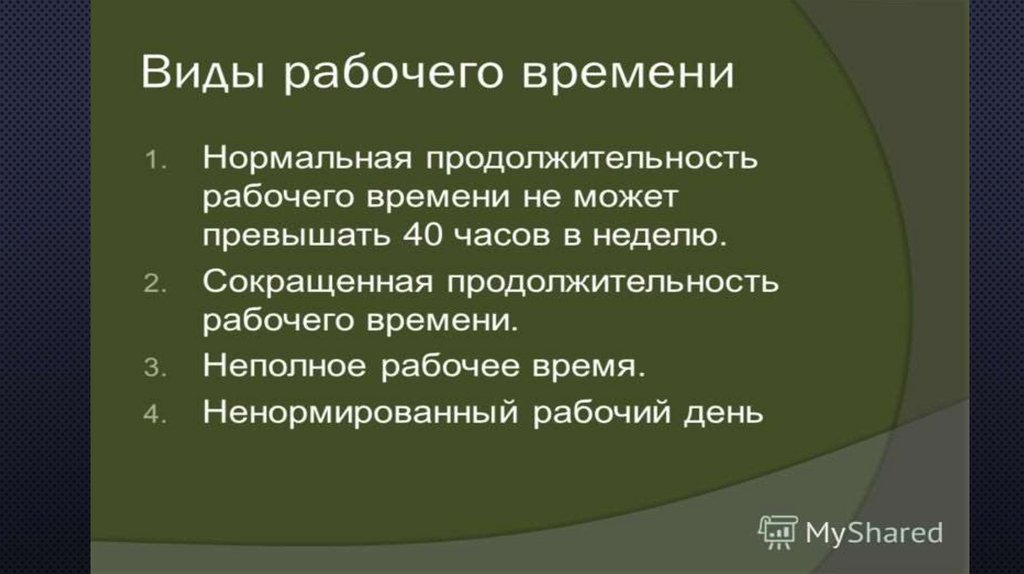 Виды рабочего времени

1. Нормальная продолжительность рабочего времени не может превышать 40 часов в неделю.
2. Сокращенная продолжительность рабочего времени.
3. Неполное рабочее время.
4. Ненормированный рабочий день

MyShared